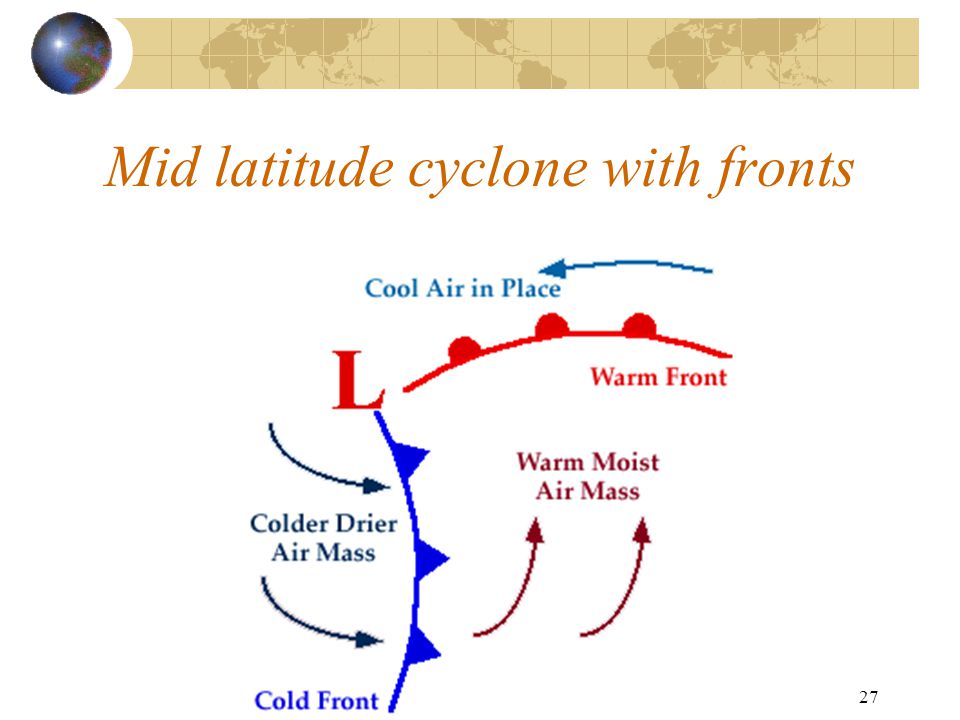 Mid latitude cyclone with fronts

Cool Air in Place

L

Warm Front

Warm Moist Air Mass

Colder Drier Air Mass

Cold Front

27